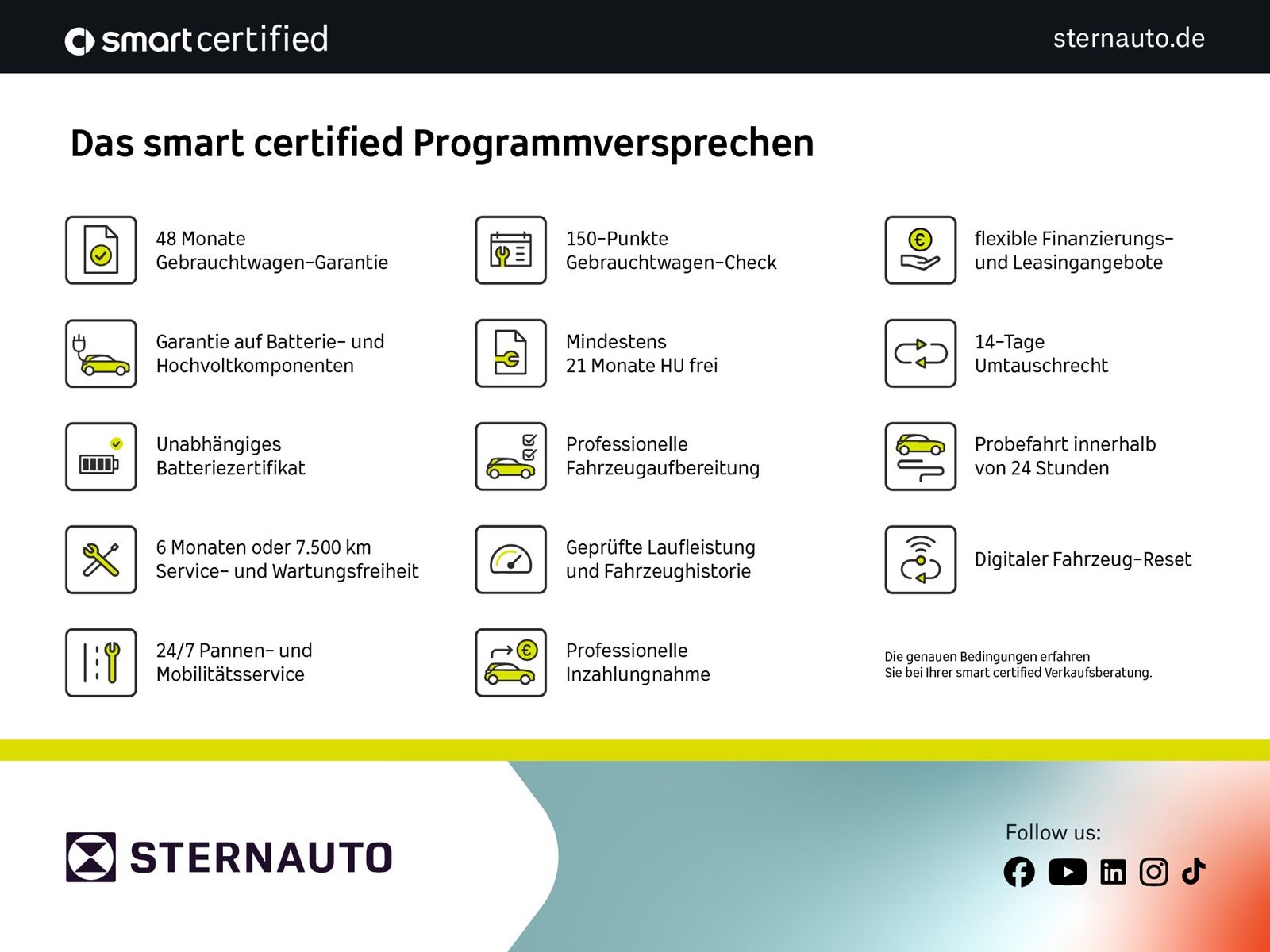 smart certified

sternauto.de

Das smart certified Programmversprechen

48 Monate Gebrauchtwagen-Garantie

Garantie auf Batterie- und Hochvoltkomponenten

Unabhängiges Batteriezertifikat

6 Monaten oder 7.500 km Service- und Wartungsfreiheit

24/7 Pannen- und Mobilitätsservice

150-Punkte Gebrauchtwagen-Check

Mindestens 21 Monate HU frei

Professionelle Fahrzeugaufbereitung

Geprüfte Laufleistung und Fahrzeughistorie

Professionelle Inzahlungnahme

flexible Finanzierungs- und Leasingangebote

14-Tage Umtauschrecht

Probefahrt innerhalb von 24 Stunden

Digitaler Fahrzeug-Reset

Die genauen Bedingungen erfahren Sie bei Ihrer smart certified Verkaufsberatung.

STERNAUTO

Follow us: